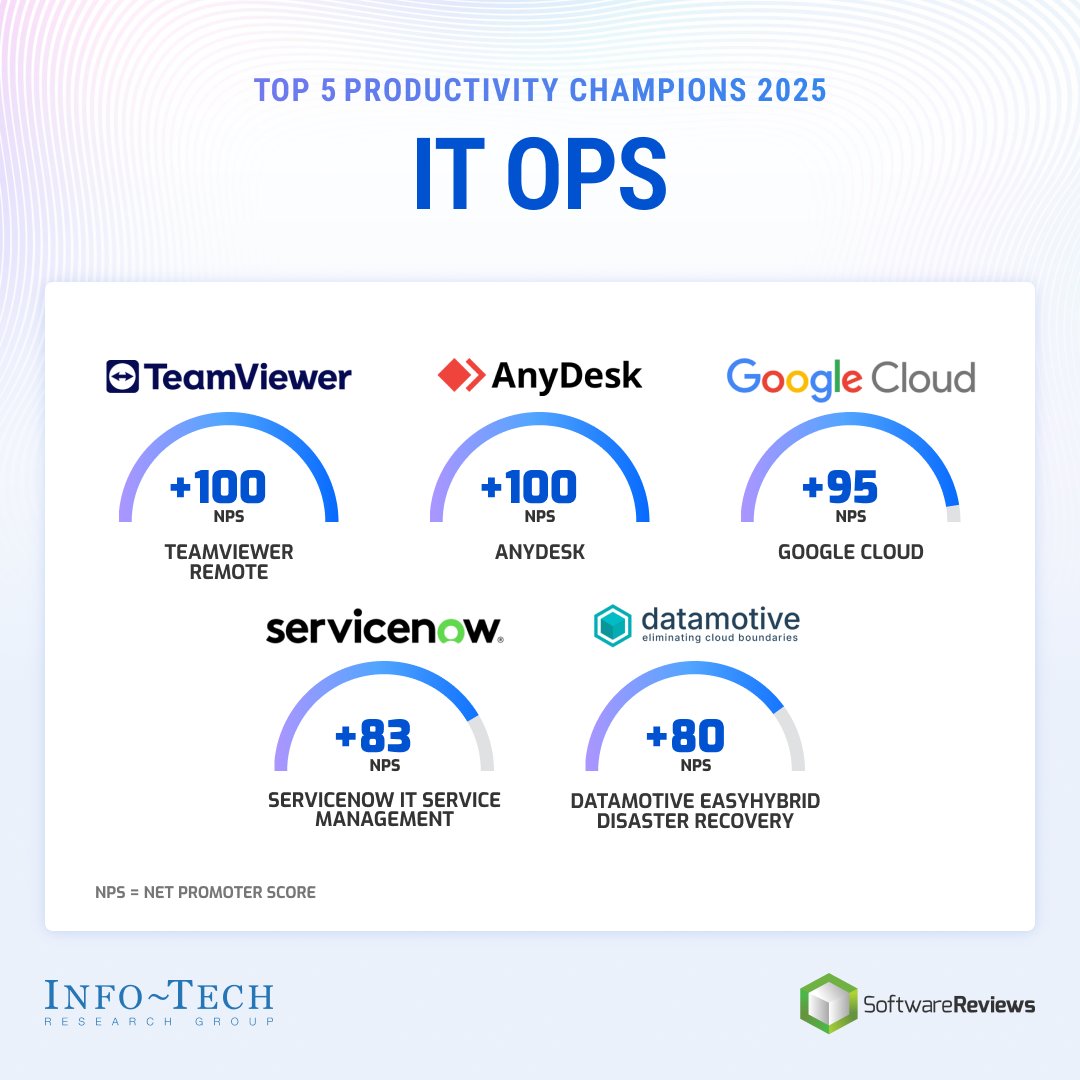 TOP 5 PRODUCTIVITY CHAMPIONS 2025

IT OPS

TeamViewer

+100
NPS

TEAMVIEWER REMOTE

AnyDesk

+100
NPS

ANYDESK

Google Cloud

+95
NPS

GOOGLE CLOUD

servicenow.

+83
NPS

SERVICENOW IT SERVICE MANAGEMENT

datamotive
eliminating cloud boundaries

+80
NPS

DATAMOTIVE EASYHYBRID DISASTER RECOVERY

NPS = NET PROMOTER SCORE

INFO~TECH
RESEARCH GROUP

SoftwareReviews